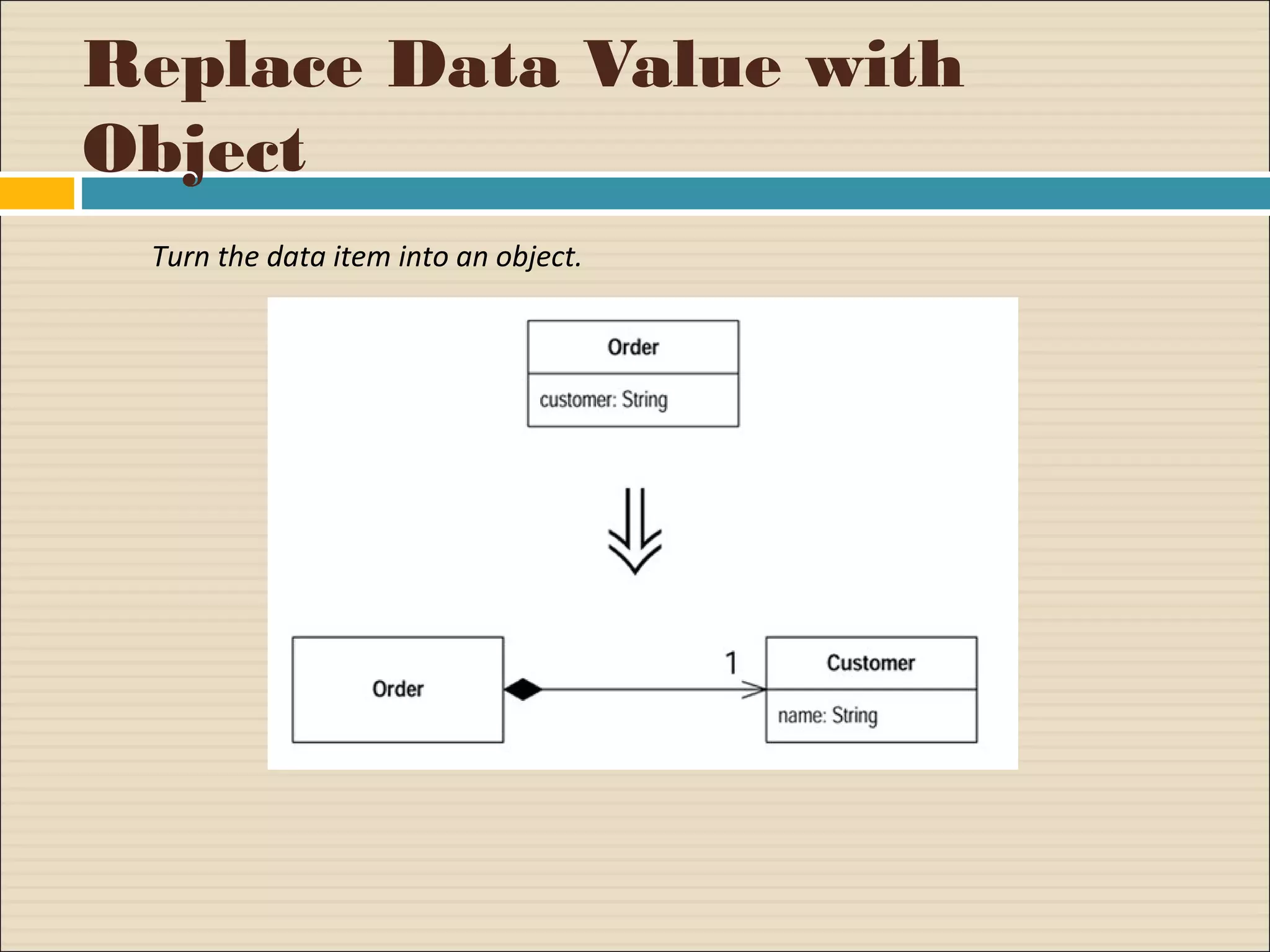 Replace Data Value with Object

Turn the data item into an object.

Order

customer: String

Order

1

Customer

name: String